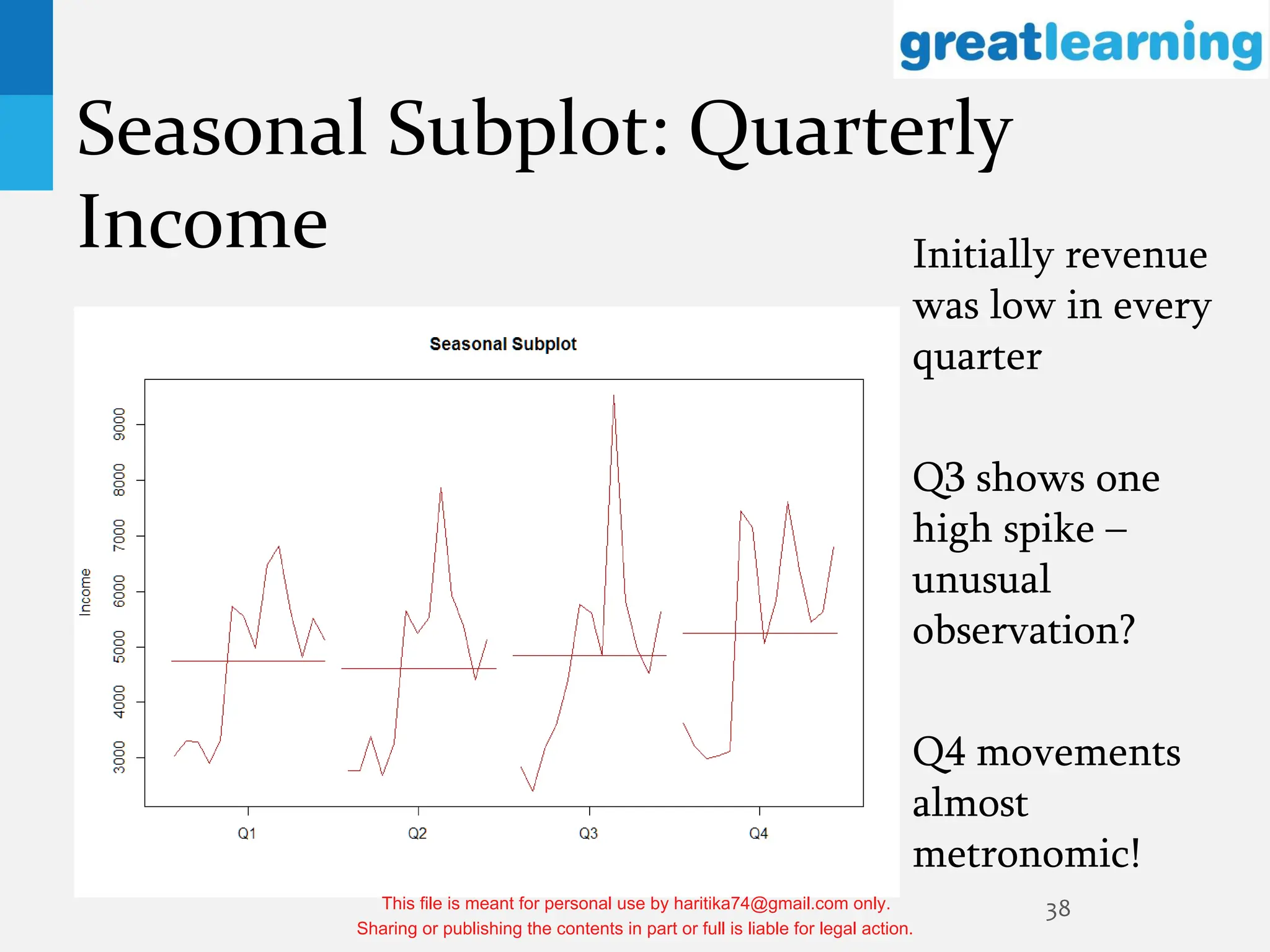 greatlearning

Seasonal Subplot: Quarterly Income

Seasonal Subplot

Income

9000
8000
7000
6000
5000
4000
3000

Q1 Q2 Q3 Q4

Initially revenue was low in every quarter

Q3 shows one high spike – unusual observation?

Q4 movements almost metronomic!

This file is meant for personal use by haritika74@gmail.com only.
Sharing or publishing the contents in part or full is liable for legal action.

38